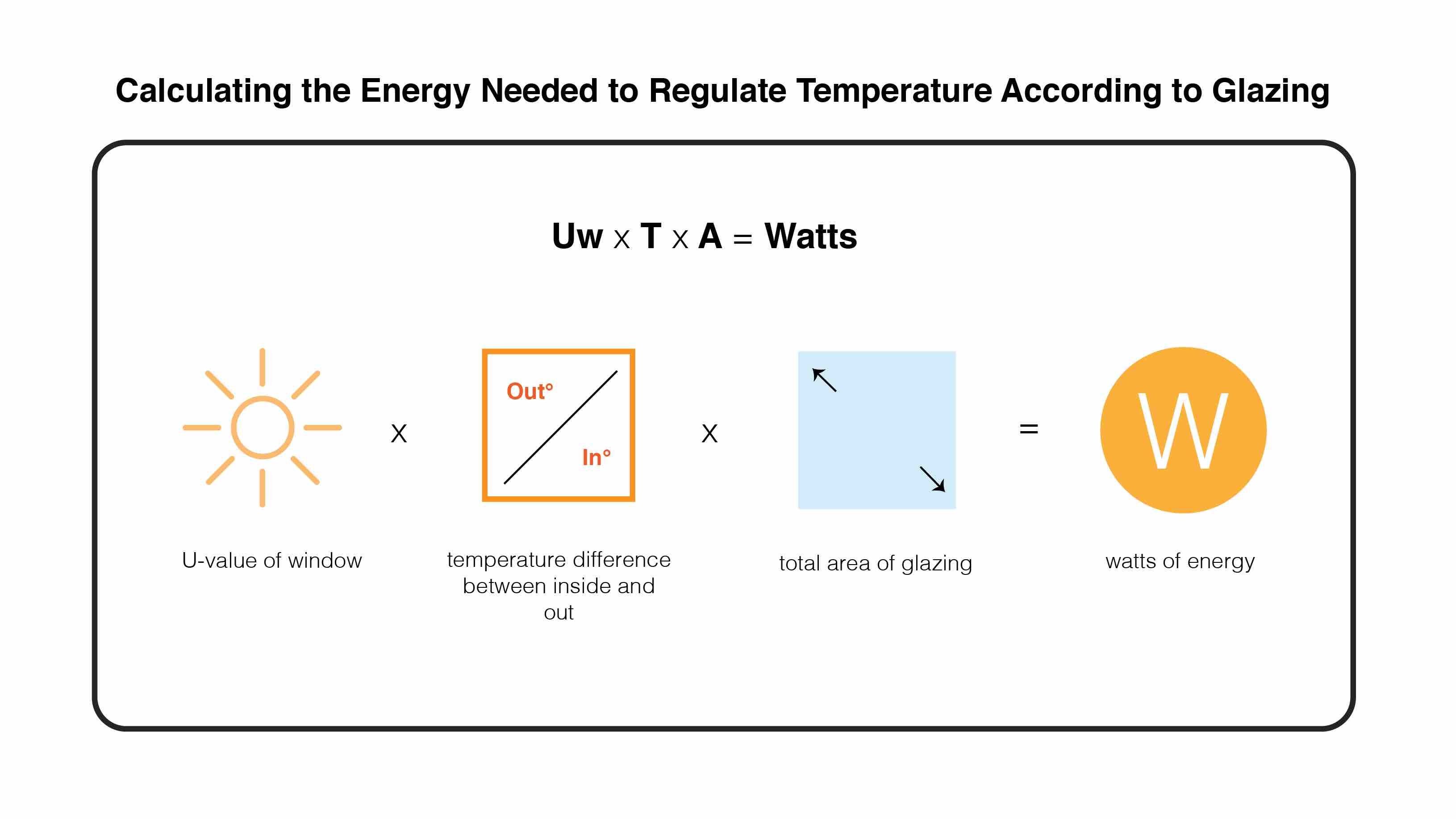 Calculating the Energy Needed to Regulate Temperature According to Glazing

Uw x T x A = Watts

x

Out°

In°

x

=

W

U-value of window

temperature difference between inside and out

total area of glazing

watts of energy